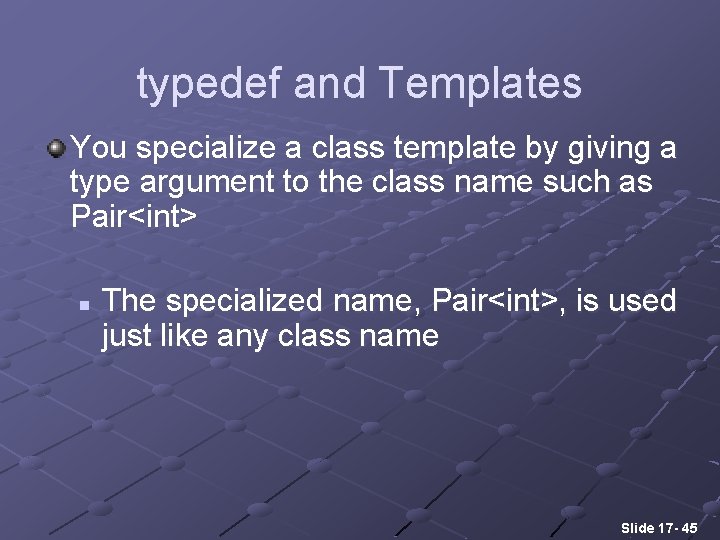 typedef and Templates

You specialize a class template by giving a type argument to the class name such as Pair<int>

The specialized name, Pair<int>, is used just like any class name

Slide 17- 45